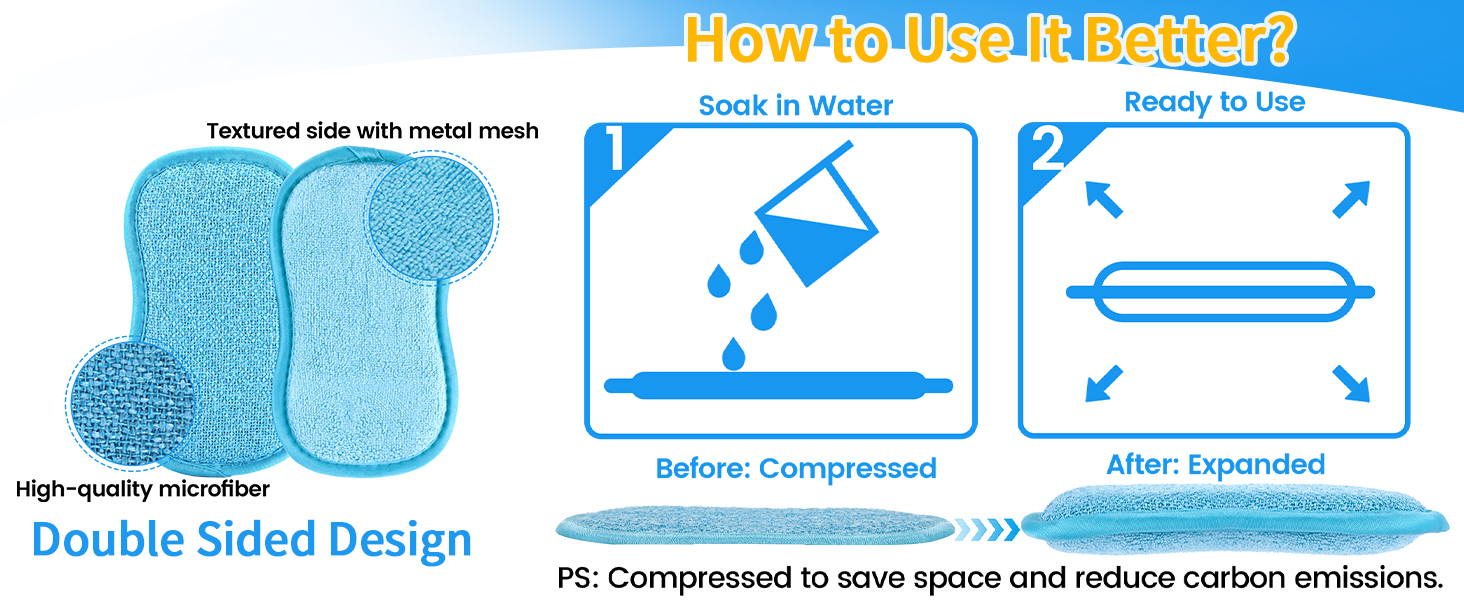 How to Use It Better?

Textured side with metal mesh

High-quality microfiber

Double Sided Design

Soak in Water

1

Before: Compressed

Ready to Use

2

After: Expanded

PS: Compressed to save space and reduce carbon emissions.